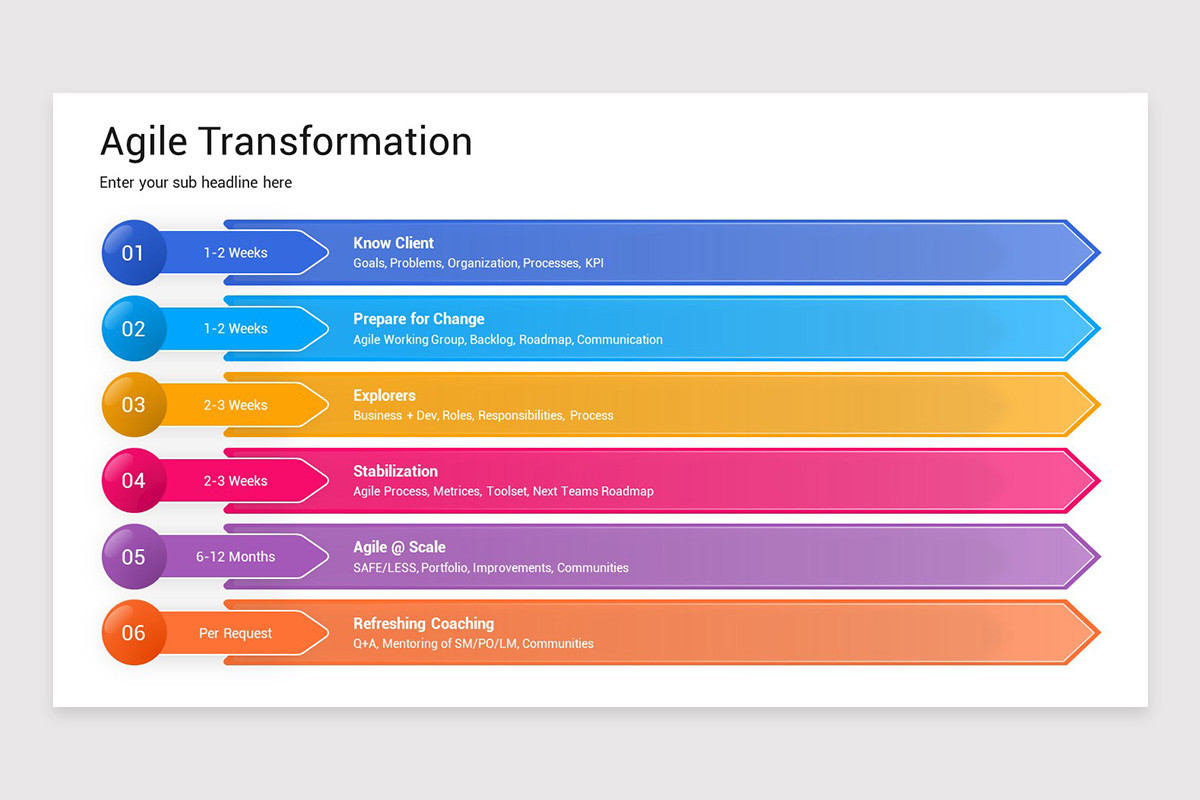 Agile Transformation

Enter your sub headline here

01 1-2 Weeks Know Client
Goals, Problems, Organization, Processes, KPI

02 1-2 Weeks Prepare for Change
Agile Working Group, Backlog, Roadmap, Communication

03 2-3 Weeks Explorers
Business + Dev, Roles, Responsibilities, Process

04 2-3 Weeks Stabilization
Agile Process, Metrices, Toolset, Next Teams Roadmap

05 6-12 Months Agile @ Scale
SAFE/LESS, Portfolio, Improvements, Communities

06 Per Request Refreshing Coaching
Q+A, Mentoring of SM/PO/LM, Communities